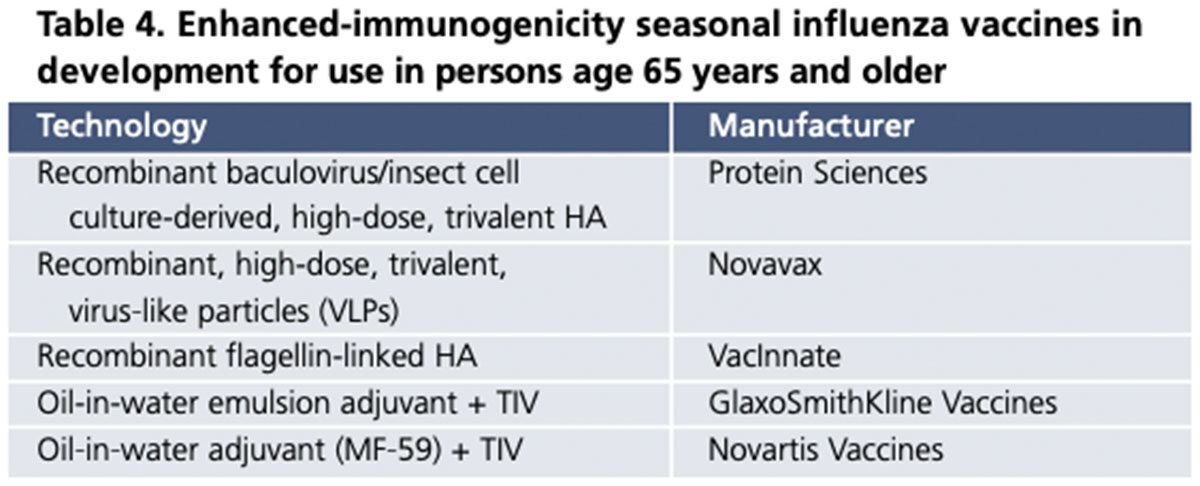 Table 4. Enhanced-immunogenicity seasonal influenza vaccines in development for use in persons age 65 years and older

| Technology | Manufacturer |
|---|---|
| Recombinant baculovirus/insect cell culture-derived, high-dose, trivalent HA | Protein Sciences |
| Recombinant, high-dose, trivalent, virus-like particles (VLPs) | Novavax |
| Recombinant flagellin-linked HA | VacInnate |
| Oil-in-water emulsion adjuvant + TIV | GlaxoSmithKline Vaccines |
| Oil-in-water adjuvant (MF-59) + TIV | Novartis Vaccines |